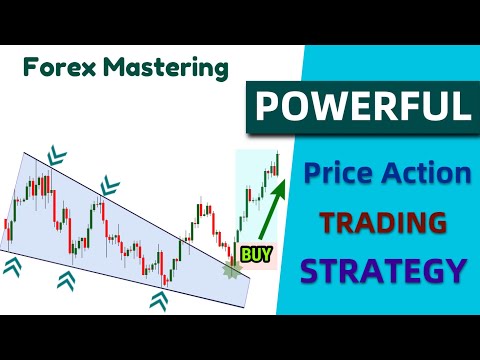 Forex Mastering

POWERFUL

Price Action

TRADING

STRATEGY

BUY